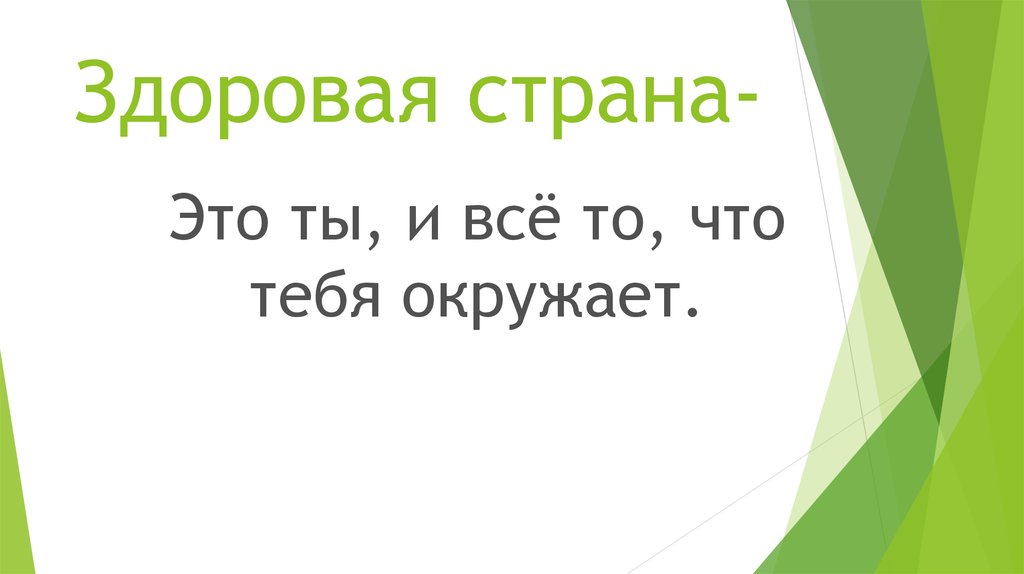 Здоровая страна-

Это ты, и всё то, что тебя окружает.